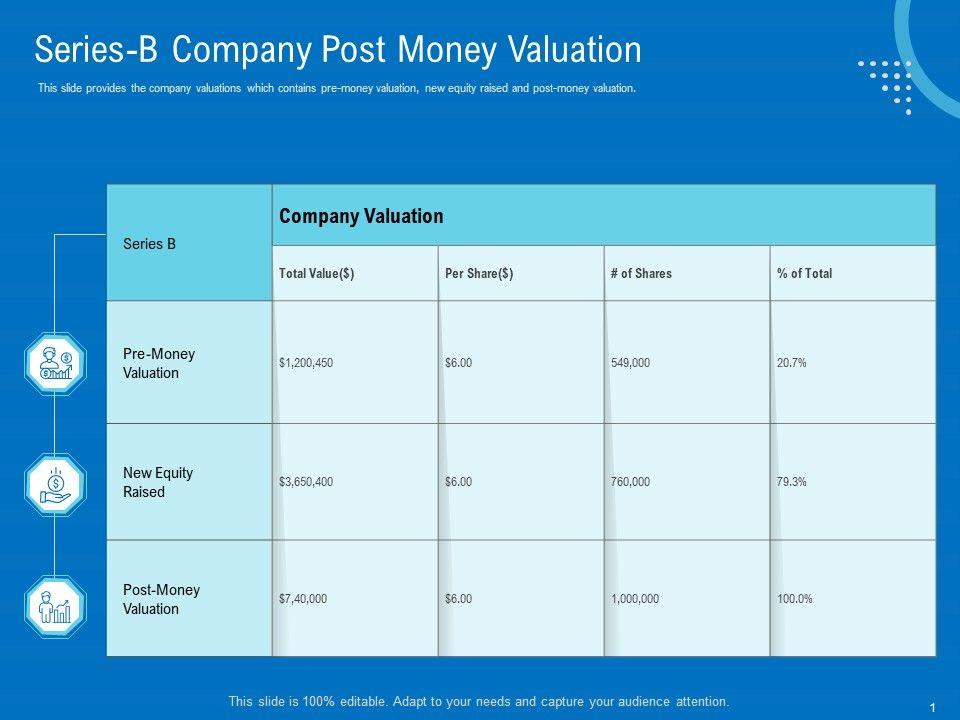 Series-B Company Post Money Valuation

This slide provides the company valuations which contains pre-money valuation, new equity raised and post-money valuation.

| Series B | Company Valuation | | | |
|---|---|---|---|---|
| | Total Value($) | Per Share($) | # of Shares | % of Total |
| Pre-Money Valuation | $1,200,450 | $6.00 | 549,000 | 20.7% |
| New Equity Raised | $3,650,400 | $6.00 | 760,000 | 79.3% |
| Post-Money Valuation | $7,40,000 | $6.00 | 1,000,000 | 100.0% |

This slide is 100% editable. Adapt to your needs and capture your audience attention.

1